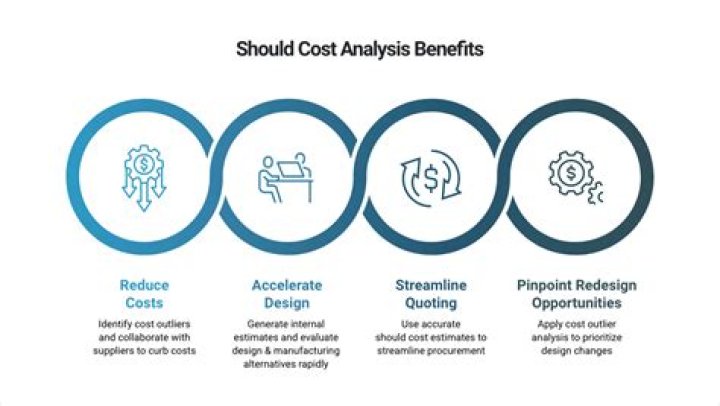 Should Cost Analysis Benefits

Reduce Costs

Identify cost outliers and collaborate with suppliers to curb costs

Accelerate Design

Generate internal estimates and evaluate design & manufacturing alternatives rapidly

Streamline Quoting

Use accurate should cost estimates to streamline procurement

Pinpoint Redesign Opportunities

Apply cost outlier analysis to prioritize design changes